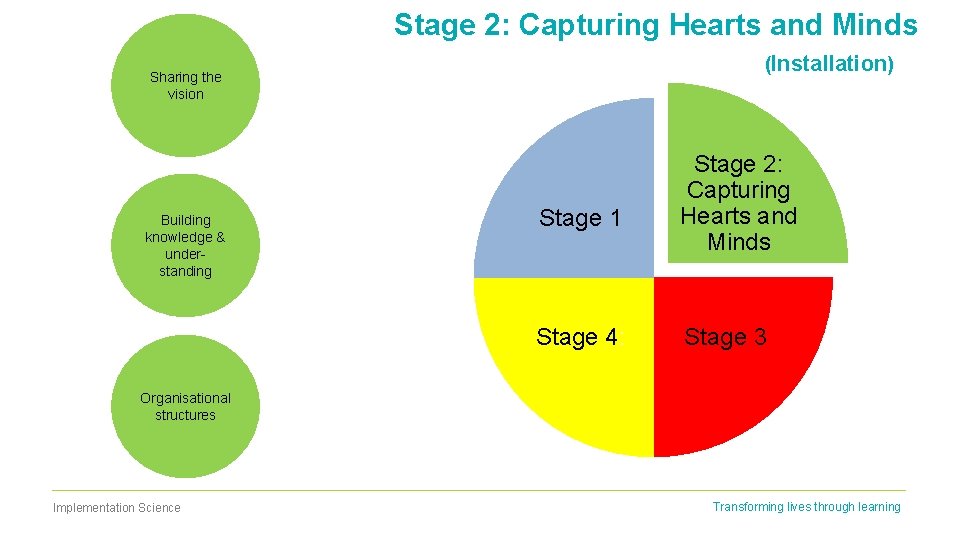 Stage 2: Capturing Hearts and Minds

(Installation)

Sharing the vision

Building knowledge & understanding

Organisational structures

Stage 1

Stage 2: Capturing Hearts and Minds

Stage 4

Stage 3

Implementation Science

Transforming lives through learning